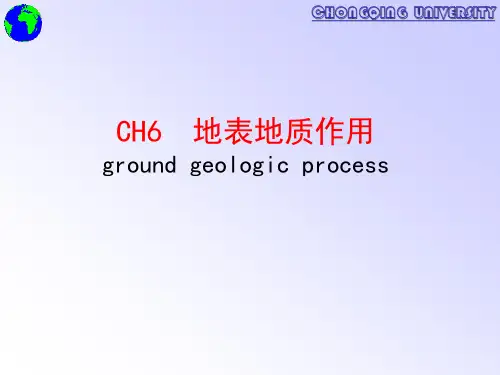 CHONGQING UNIVERSITY

CH6 地表地质作用
ground geologic process